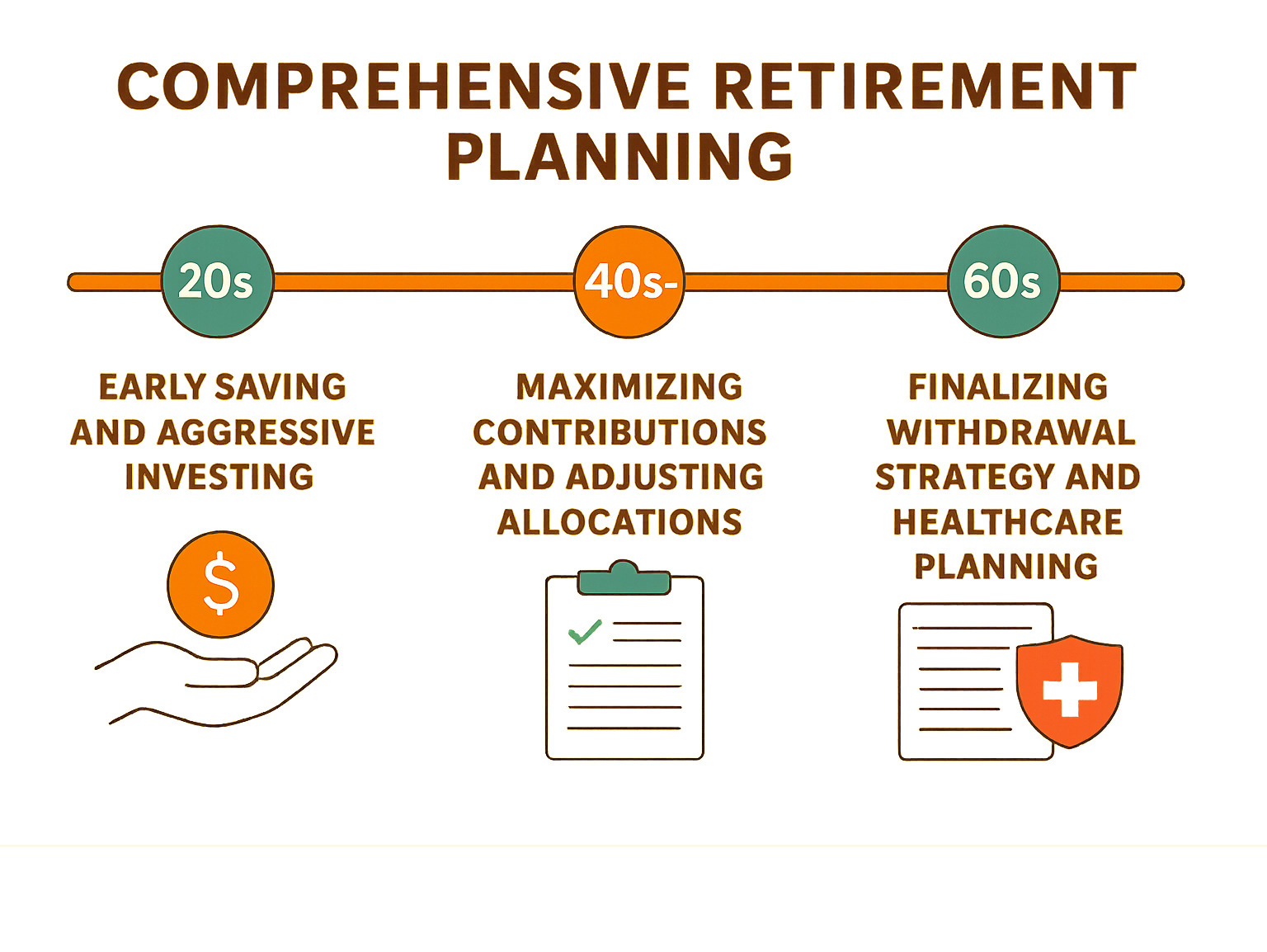 COMPREHENSIVE RETIREMENT PLANNING

20s

40s-

60s

EARLY SAVING AND AGGRESSIVE INVESTING

$

MAXIMIZING CONTRIBUTIONS AND ADJUSTING ALLOCATIONS

FINALIZING WITHDRAWAL STRATEGY AND HEALTHCARE PLANNING